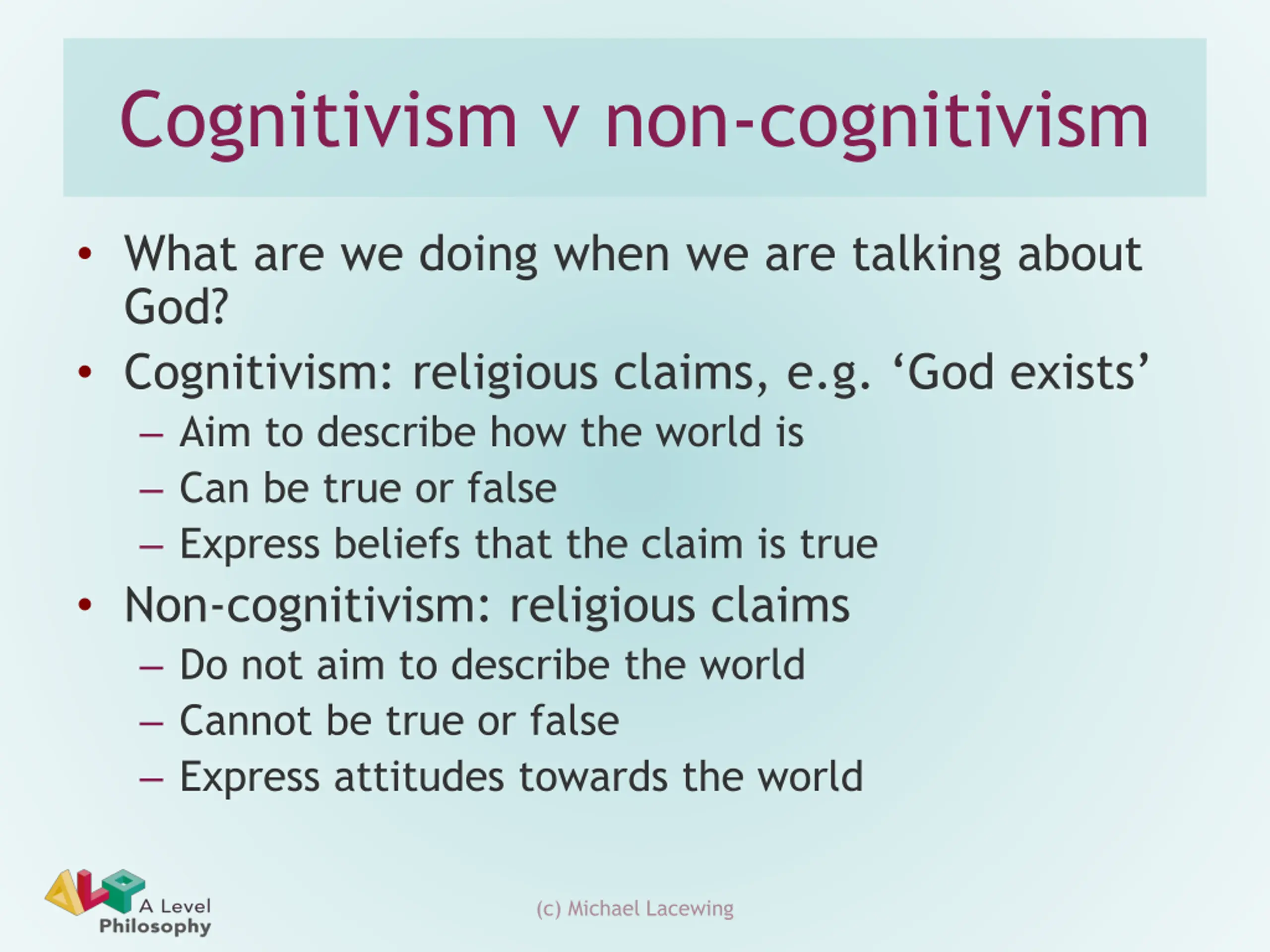 Cognitivism v non-cognitivism

• What are we doing when we are talking about God?
• Cognitivism: religious claims, e.g. ‘God exists’
– Aim to describe how the world is
– Can be true or false
– Express beliefs that the claim is true
• Non-cognitivism: religious claims
– Do not aim to describe the world
– Cannot be true or false
– Express attitudes towards the world

ALP A Level Philosophy

(c) Michael Lacewing